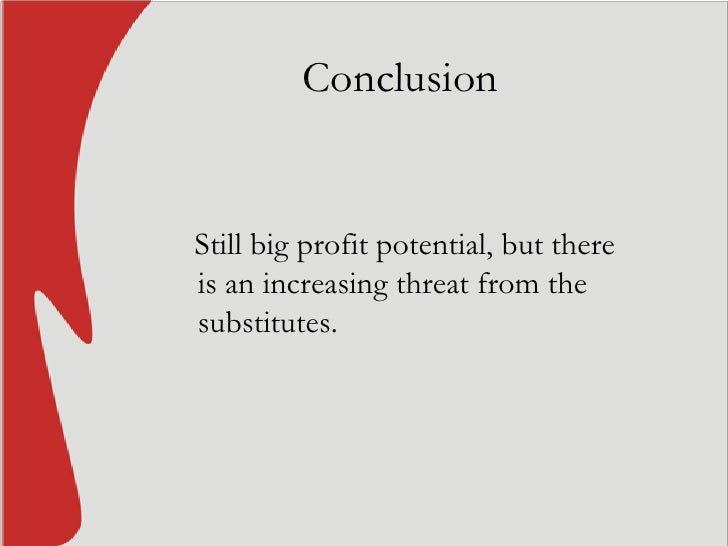 Conclusion

Still big profit potential, but there is an increasing threat from the substitutes.